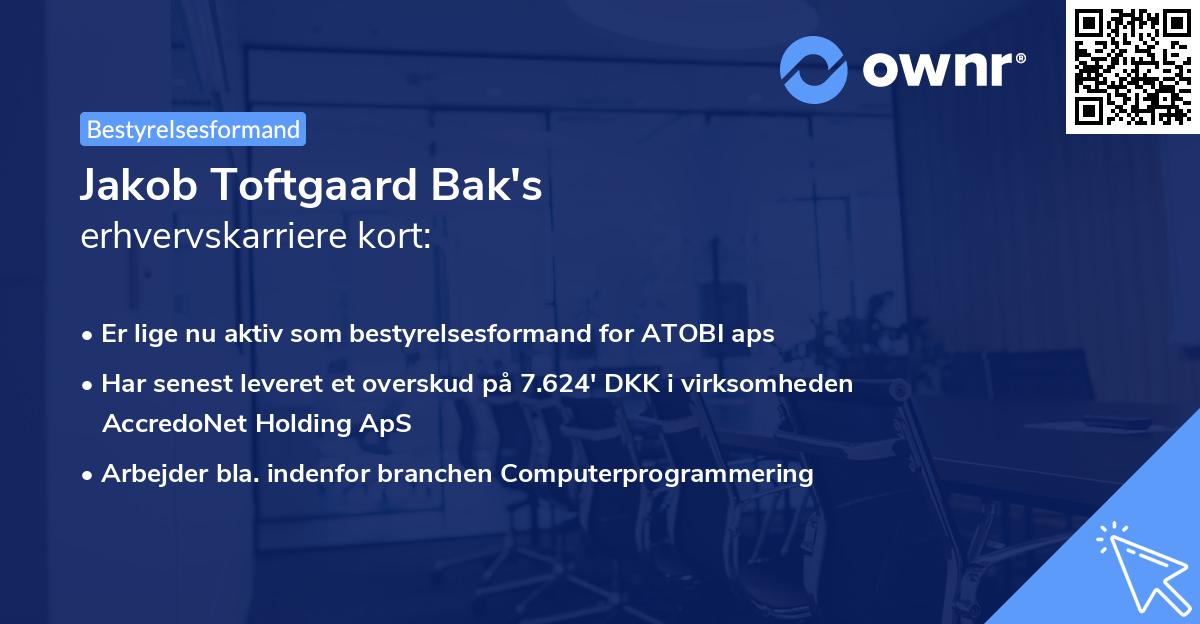 ownr®

Bestyrelsesformand

Jakob Toftgaard Bak's
erhvervskarriere kort:

• Er lige nu aktiv som bestyrelsesformand for ATOBI aps
• Har senest leveret et overskud på 7.624' DKK i virksomheden AccredoNet Holding ApS
• Arbejder bla. indenfor branchen Computerprogrammering